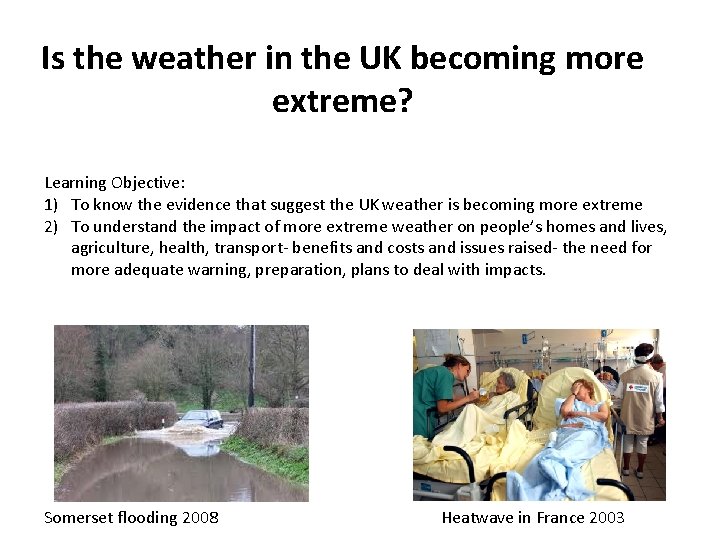 Is the weather in the UK becoming more extreme?

Learning Objective:
1) To know the evidence that suggest the UK weather is becoming more extreme
2) To understand the impact of more extreme weather on people's homes and lives, agriculture, health, transport- benefits and costs and issues raised- the need for more adequate warning, preparation, plans to deal with impacts.

Somerset flooding 2008

Heatwave in France 2003